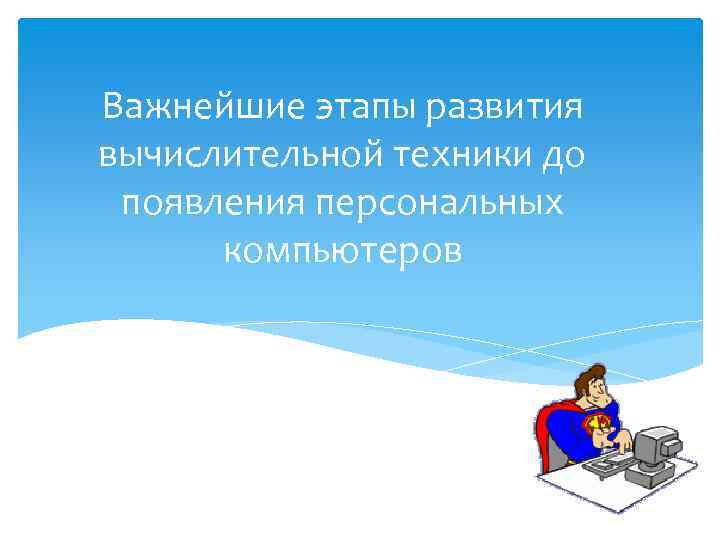 Важнейшие этапы развития вычислительной техники до появления персональных компьютеров